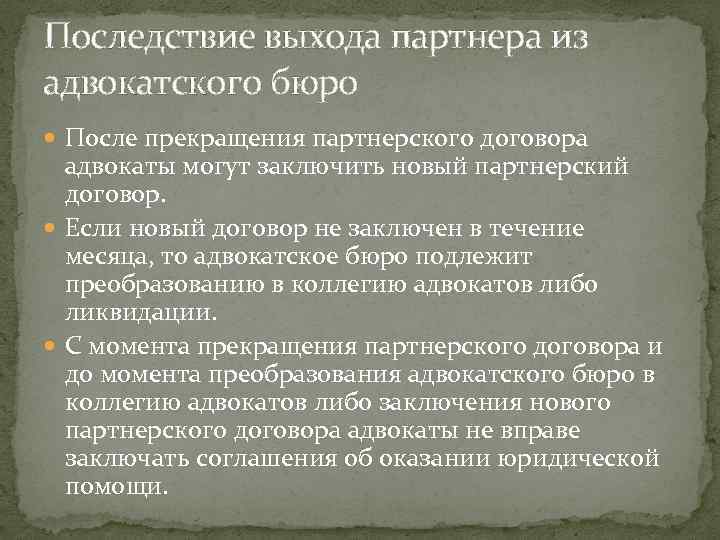 Последствие выхода партнера из адвокатского бюро

После прекращения партнерского договора адвокаты могут заключить новый партнерский договор.

Если новый договор не заключен в течение месяца, то адвокатское бюро подлежит преобразованию в коллегию адвокатов либо ликвидации.

С момента прекращения партнерского договора и до момента преобразования адвокатского бюро в коллегию адвокатов либо заключения нового партнерского договора адвокаты не вправе заключать соглашения об оказании юридической помощи.